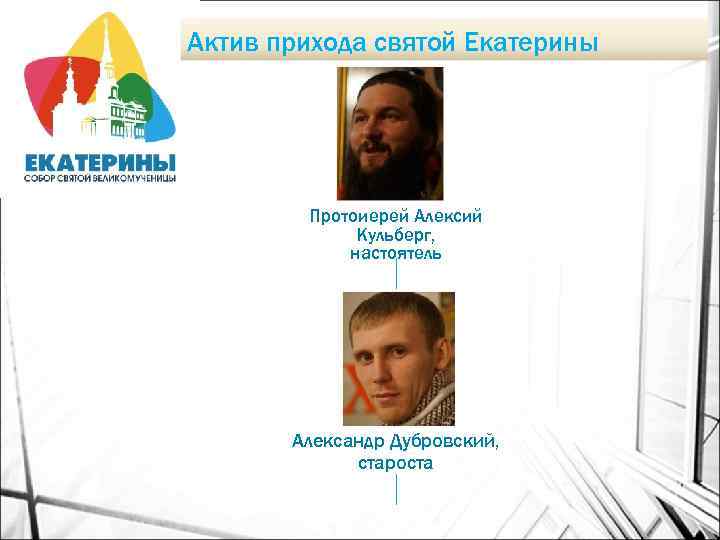 ЕКАТЕРИНЫ
СОБОР СВЯТОЙ ВЕЛИКОМУЧЕНИЦЫ

Актив прихода святой Екатерины

Протоиерей Алексий Кульберг, настоятель

Александр Дубровский, староста